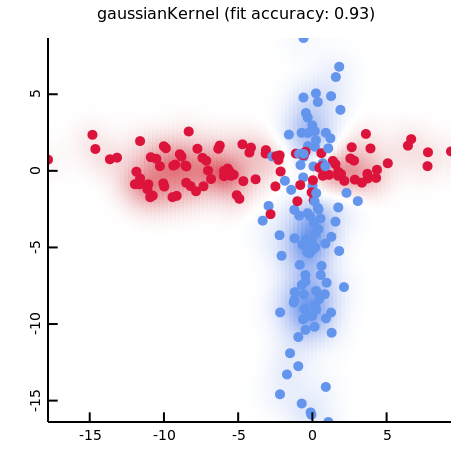 gaussianKernel (fit accuracy: 0.93)

5
0
-5
-10
-15

-15
-10
-5
0
5